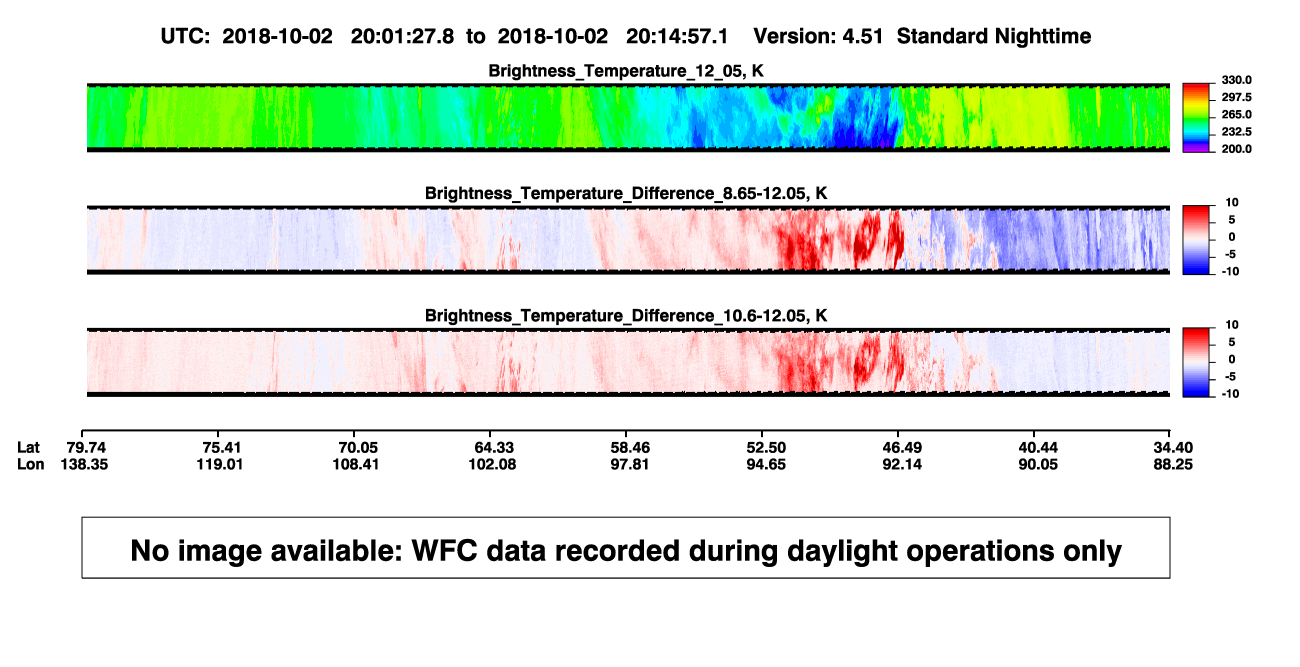 UTC: 2018-10-02 20:01:27.8 to 2018-10-02 20:14:57.1 Version: 4.51 Standard Nighttime

Brightness_Temperature_12_05, K

330.0
297.5
265.0
232.5
200.0

Brightness_Temperature_Difference_8.65-12.05, K

10
5
0
-5
-10

Brightness_Temperature_Difference_10.6-12.05, K

10
5
0
-5
-10

| Lat | 79.74 | 75.41 | 70.05 | 64.33 | 58.46 | 52.50 | 46.49 | 40.44 | 34.40 |
|---|---|---|---|---|---|---|---|---|---|
| Lon | 138.35 | 119.01 | 108.41 | 102.08 | 97.81 | 94.65 | 92.14 | 90.05 | 88.25 |

No image available: WFC data recorded during daylight operations only